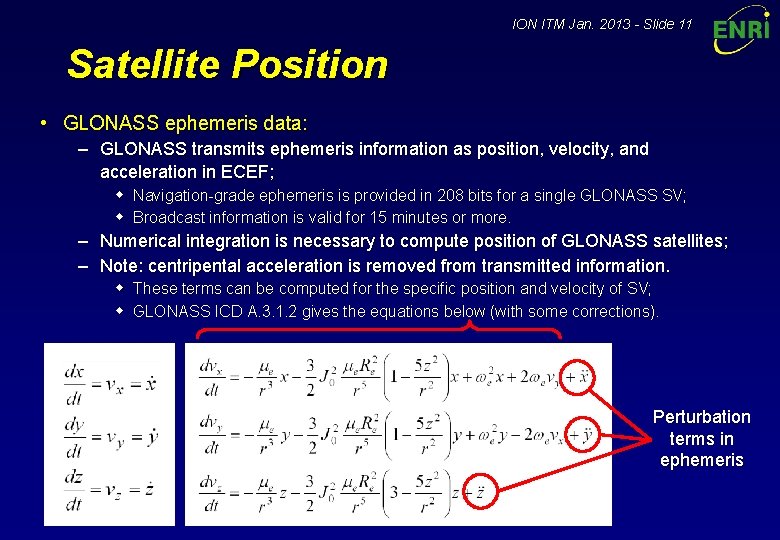 ION ITM Jan. 2013 - Slide 11

ENRI

Satellite Position

• GLONASS ephemeris data:

– GLONASS transmits ephemeris information as position, velocity, and acceleration in ECEF;

◆ Navigation-grade ephemeris is provided in 208 bits for a single GLONASS SV;

◆ Broadcast information is valid for 15 minutes or more.

– Numerical integration is necessary to compute position of GLONASS satellites;

– Note: centripental acceleration is removed from transmitted information.

◆ These terms can be computed for the specific position and velocity of SV;

◆ GLONASS ICD A.3.1.2 gives the equations below (with some corrections).

$\frac{dx}{dt} = v_x = \dot{x}$

$\frac{dy}{dt} = v_y = \dot{y}$

$\frac{dz}{dt} = v_z = \dot{z}$

$\frac{dv_x}{dt} = -\frac{\mu_e}{r^3}x - \frac{3}{2}J_0^2\frac{\mu_e R_e^2}{r^5}\left(1 - \frac{5z^2}{r^2}\right)x + \omega_e^2 x + 2\omega_e v_y + \ddot{x}$

$\frac{dv_y}{dt} = -\frac{\mu_e}{r^3}y - \frac{3}{2}J_0^2\frac{\mu_e R_e^2}{r^5}\left(1 - \frac{5z^2}{r^2}\right)y + \omega_e^2 y - 2\omega_e v_x + \ddot{y}$

$\frac{dv_z}{dt} = -\frac{\mu_e}{r^3}z - \frac{3}{2}J_0^2\frac{\mu_e R_e^2}{r^5}\left(3 - \frac{5z^2}{r^2}\right)z + \ddot{z}$

Perturbation terms in ephemeris